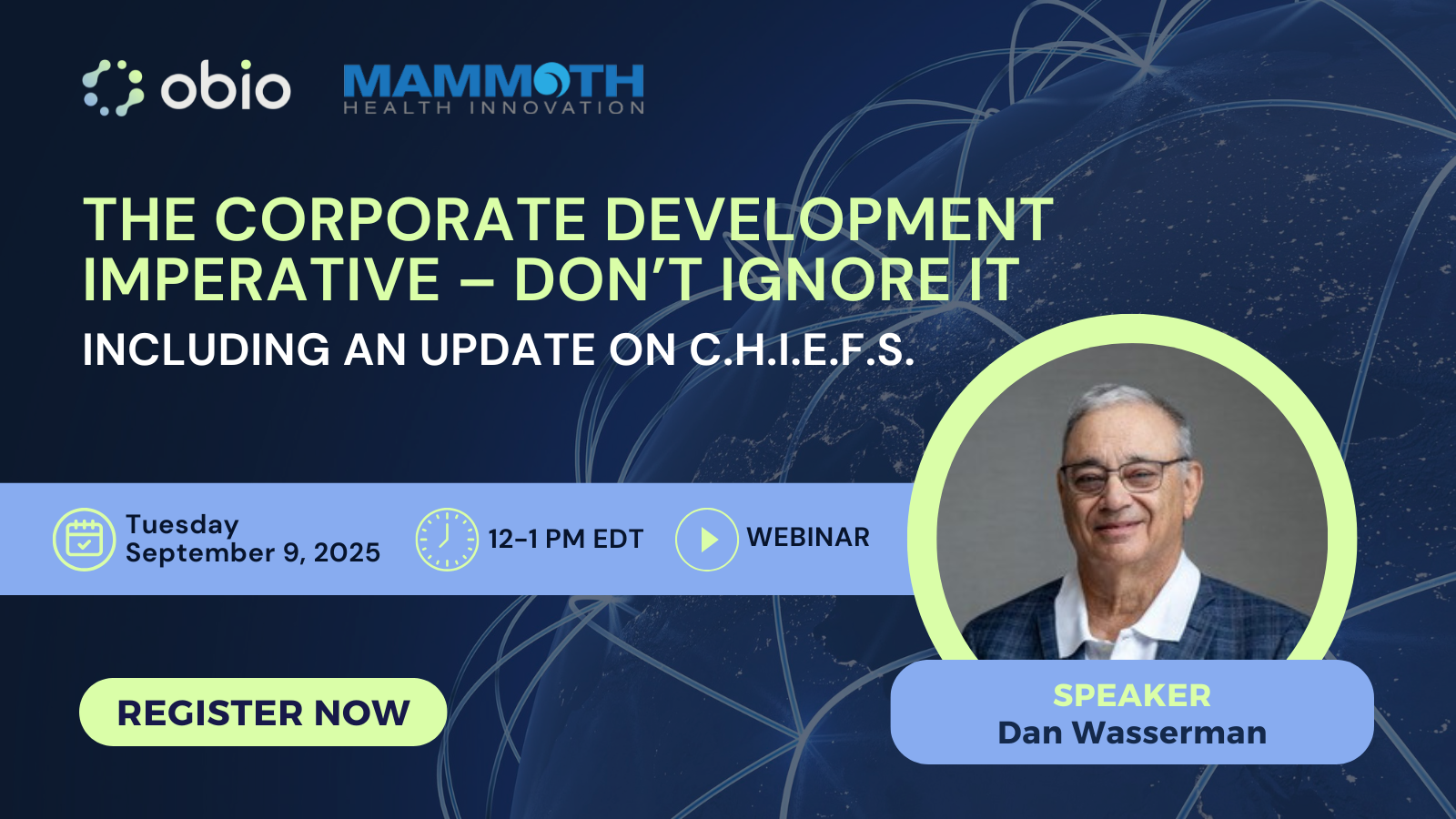 obio

MAMMOTH
HEALTH INNOVATION

THE CORPORATE DEVELOPMENT IMPERATIVE – DON'T IGNORE IT

INCLUDING AN UPDATE ON C.H.I.E.F.S.

Tuesday
September 9, 2025

12-1 PM EDT

WEBINAR

REGISTER NOW

SPEAKER
Dan Wasserman